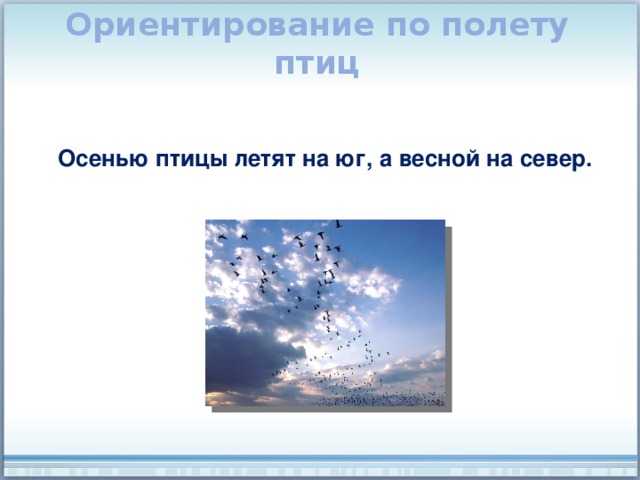 Ориентирование по полету птиц

Осенью птицы летят на юг, а весной на север.